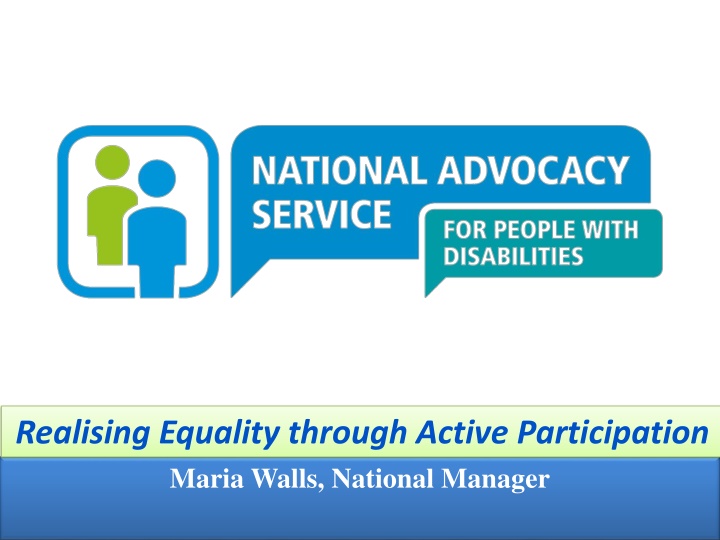 NATIONAL ADVOCACY SERVICE

FOR PEOPLE WITH DISABILITIES

Realising Equality through Active Participation

Maria Walls, National Manager